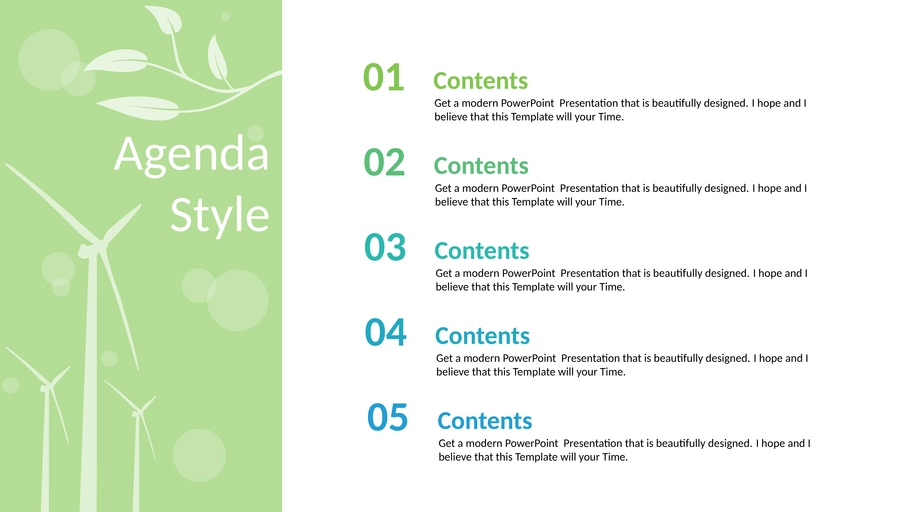 Agenda Style

01 Contents
Get a modern PowerPoint Presentation that is beautifully designed. I hope and I believe that this Template will your Time.

02 Contents
Get a modern PowerPoint Presentation that is beautifully designed. I hope and I believe that this Template will your Time.

03 Contents
Get a modern PowerPoint Presentation that is beautifully designed. I hope and I believe that this Template will your Time.

04 Contents
Get a modern PowerPoint Presentation that is beautifully designed. I hope and I believe that this Template will your Time.

05 Contents
Get a modern PowerPoint Presentation that is beautifully designed. I hope and I believe that this Template will your Time.